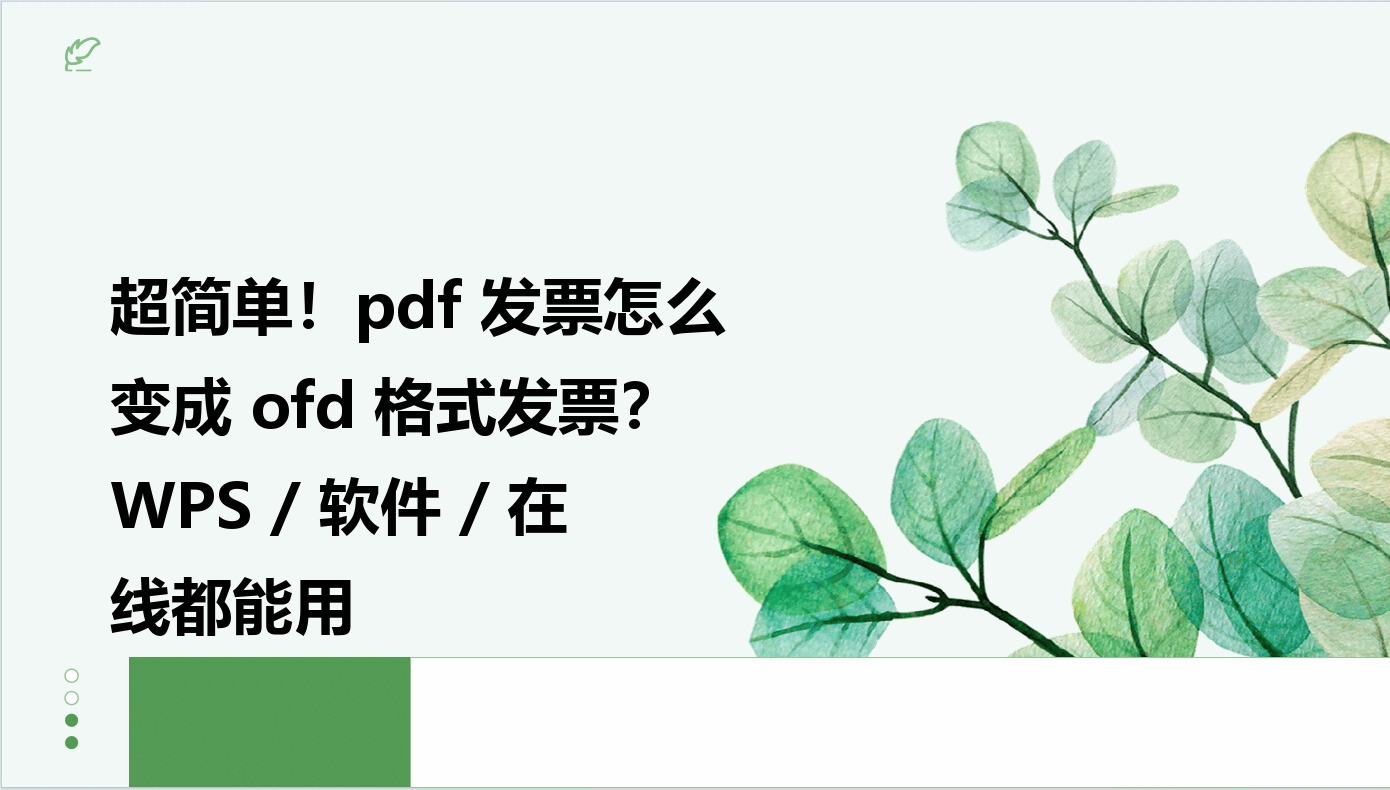 超简单！pdf 发票怎么变成 ofd 格式发票？WPS / 软件 / 在线都能用